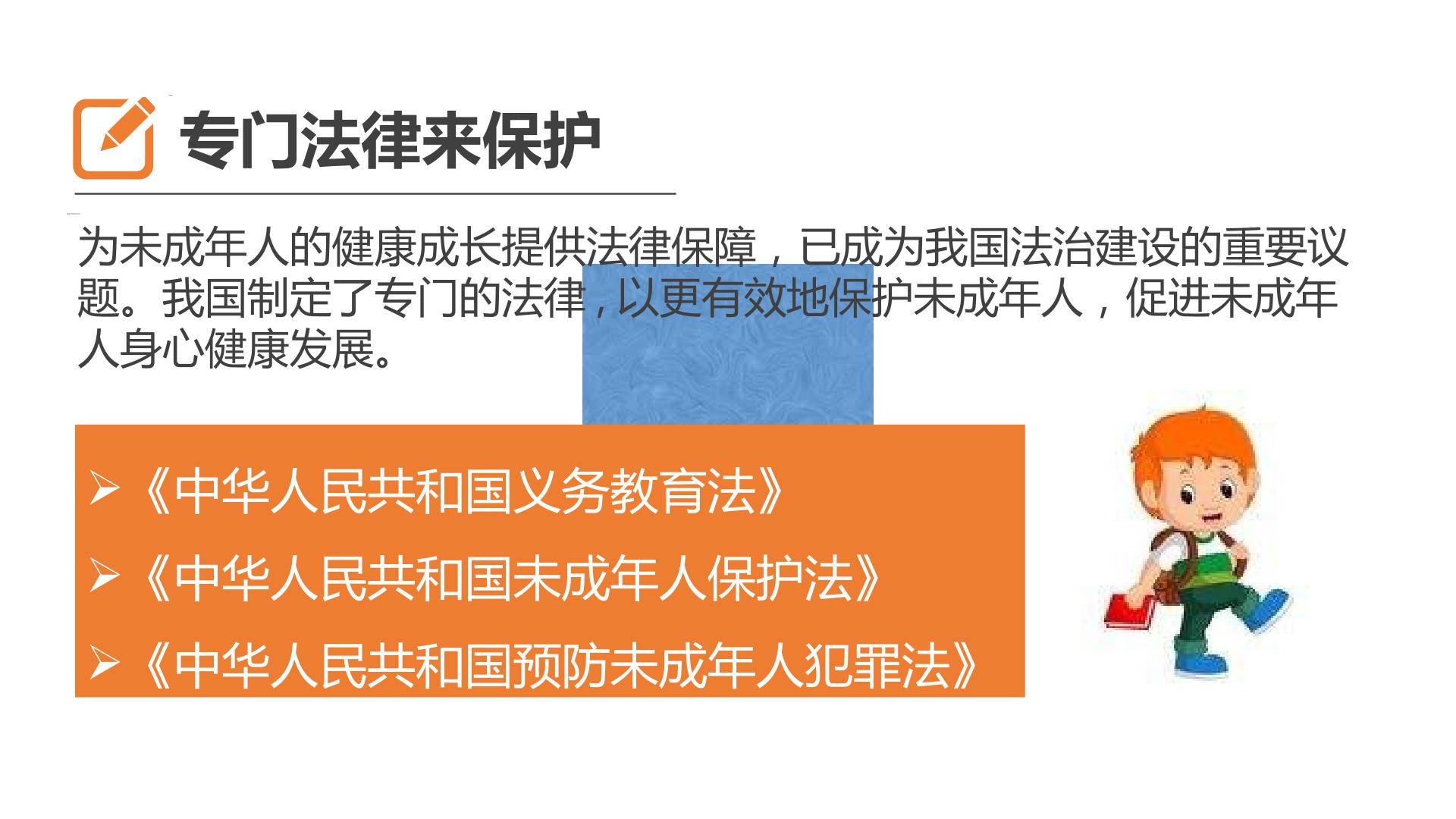 专门法律来保护

为未成年人的健康成长提供法律保障，已成为我国法治建设的重要议题。我国制定了专门的法律，以更有效地保护未成年人，促进未成年人身心健康发展。

➢《中华人民共和国义务教育法》
➢《中华人民共和国未成年人保护法》
➢《中华人民共和国预防未成年人犯罪法》